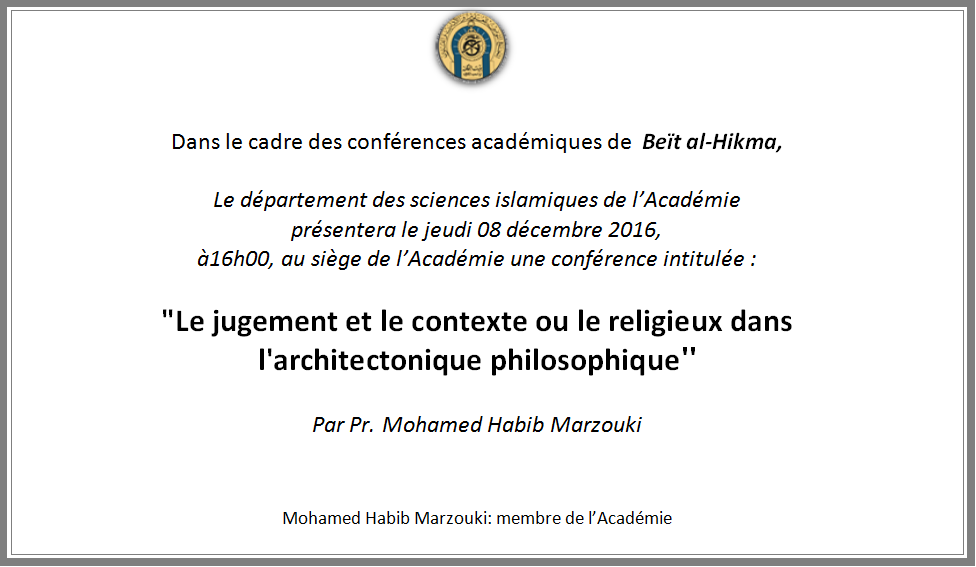 Dans le cadre des conférences académiques de Beït al-Hikma,

Le département des sciences islamiques de l'Académie présentera le jeudi 08 décembre 2016, à16h00, au siège de l'Académie une conférence intitulée :

"Le jugement et le contexte ou le religieux dans l'architectonique philosophique''

Par Pr. Mohamed Habib Marzouki

Mohamed Habib Marzouki: membre de l'Académie